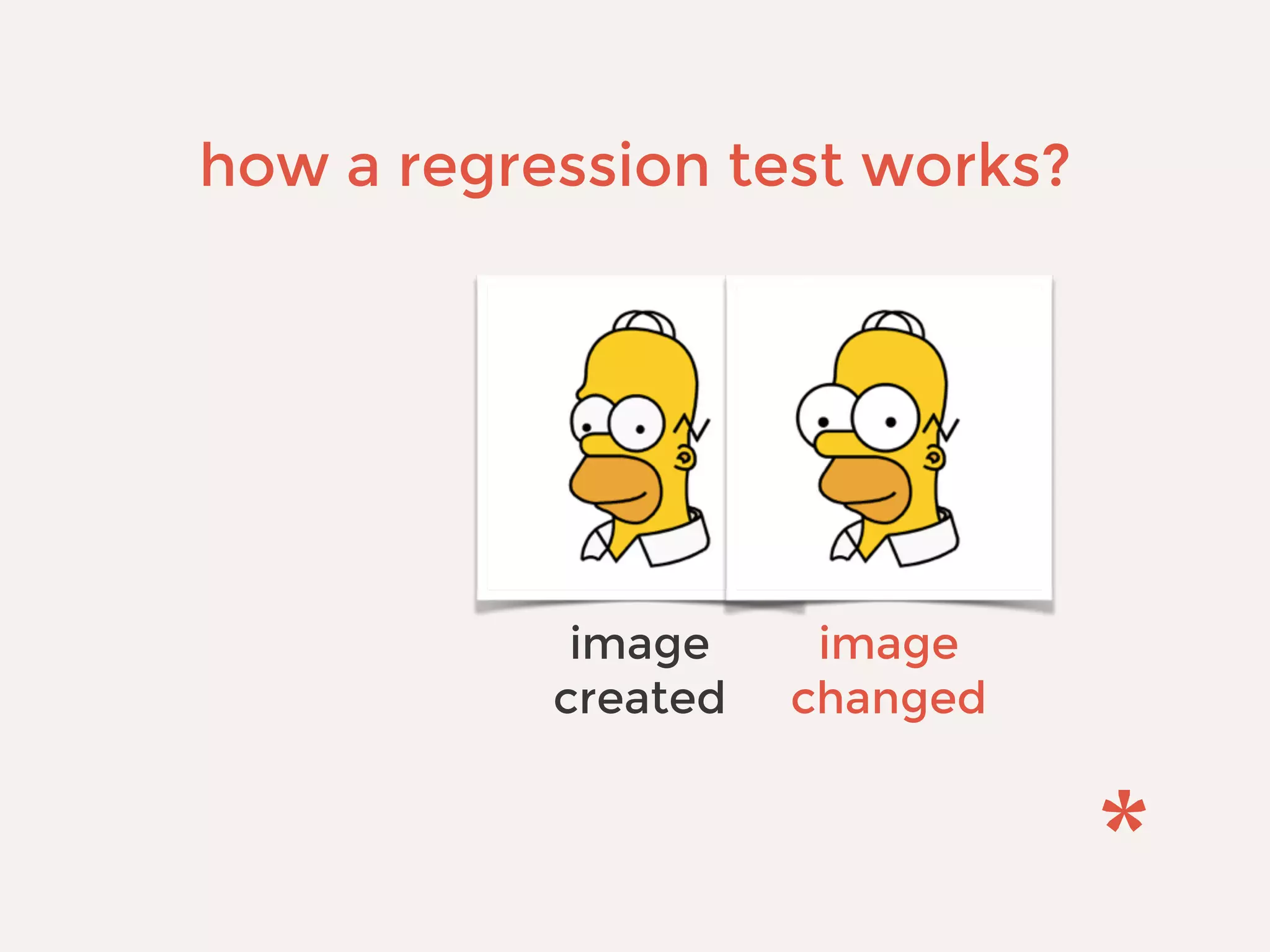 how a regression test works?

image created

image changed

*